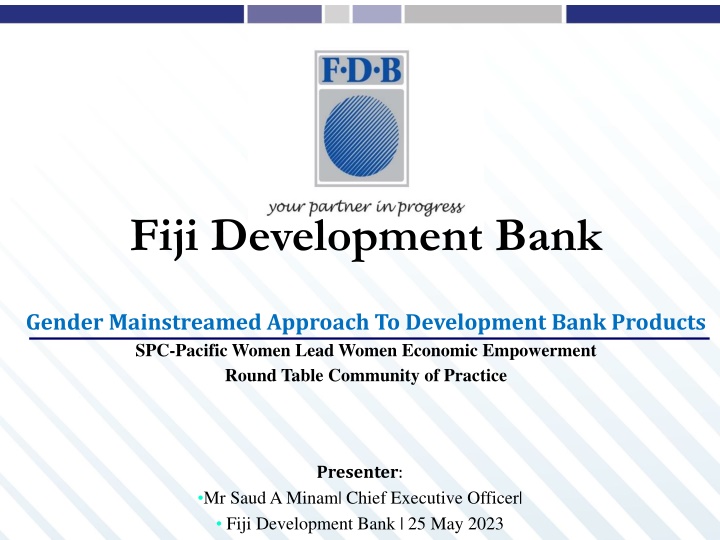 F·D·B

your partner in progress

Fiji Development Bank

Gender Mainstreamed Approach To Development Bank Products

SPC-Pacific Women Lead Women Economic Empowerment Round Table Community of Practice

Presenter:

•Mr Saud A Minam| Chief Executive Officer|

• Fiji Development Bank | 25 May 2023